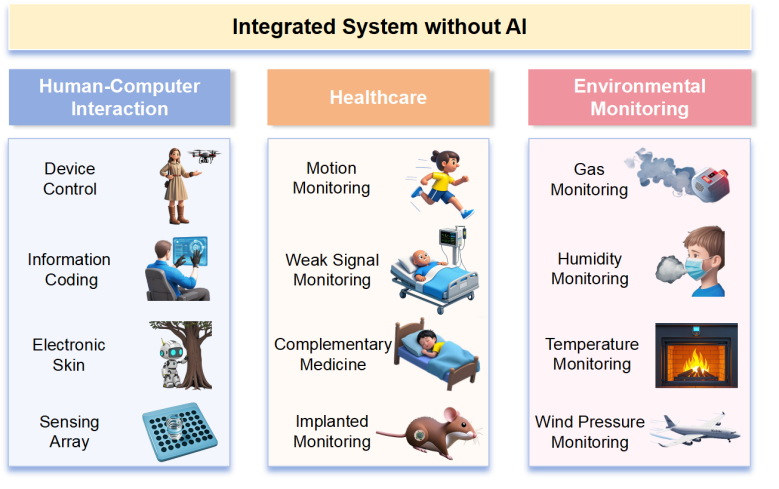 Integrated System without AI

Human-Computer Interaction

Device Control

Information Coding

Electronic Skin

Sensing Array

Healthcare

Motion Monitoring

Weak Signal Monitoring

Complementary Medicine

Implanted Monitoring

Environmental Monitoring

Gas Monitoring

Humidity Monitoring

Temperature Monitoring

Wind Pressure Monitoring